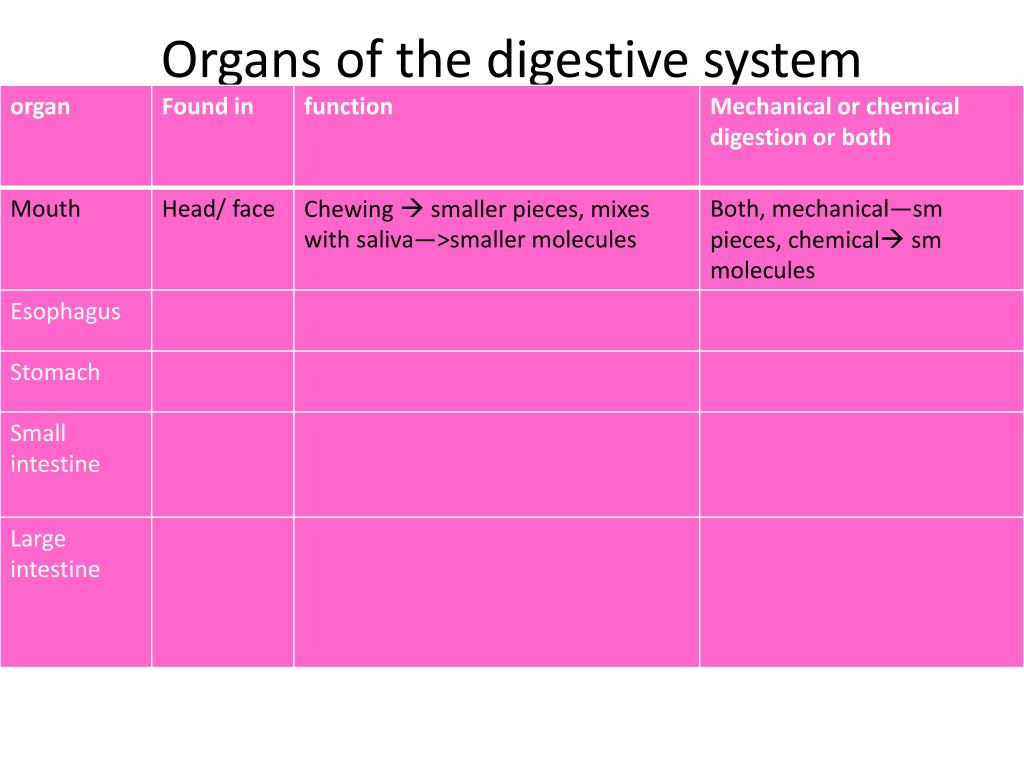 Organs of the digestive system

| organ | Found in | function | Mechanical or chemical digestion or both |
|---|---|---|---|
| Mouth | Head/ face | Chewing → smaller pieces, mixes with saliva—>smaller molecules | Both, mechanical—sm pieces, chemical→ sm molecules |
| Esophagus | | | |
| Stomach | | | |
| Small intestine | | | |
| Large intestine | | | |